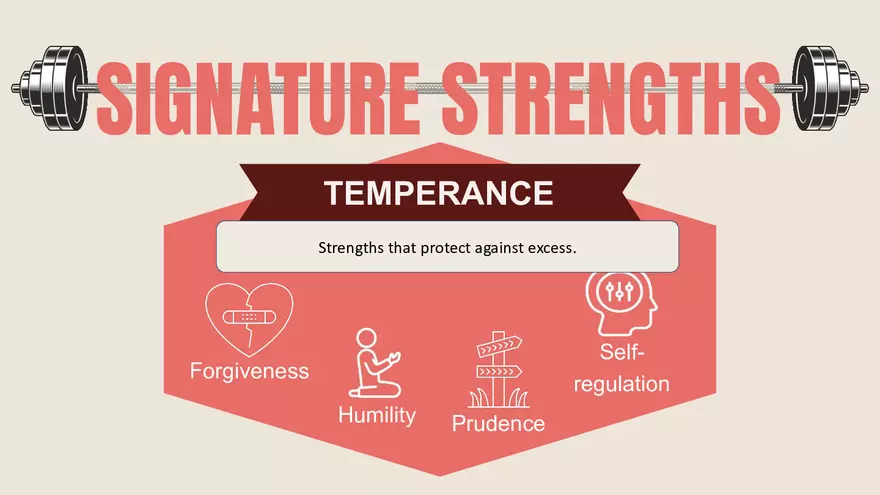 SIGNATURE STRENGTHS

TEMPERANCE

Strengths that protect against excess.

Forgiveness

Humility

Prudence

Self-regulation